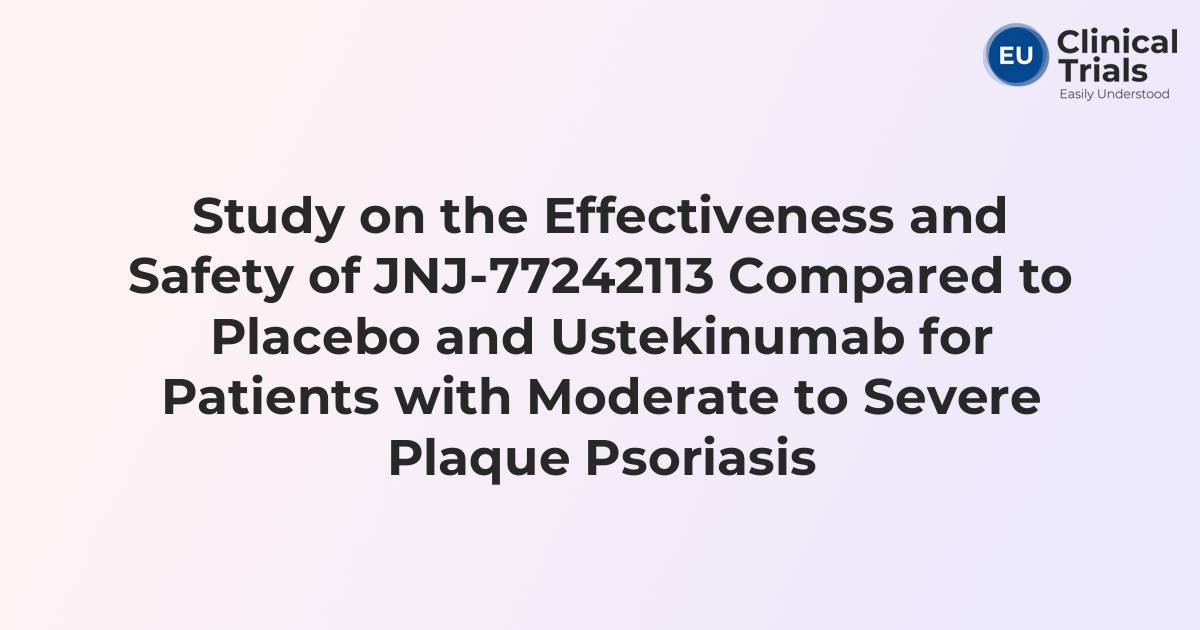 EU Clinical Trials
Easily Understood

Study on the Effectiveness and Safety of JNJ-77242113 Compared to Placebo and Ustekinumab for Patients with Moderate to Severe Plaque Psoriasis